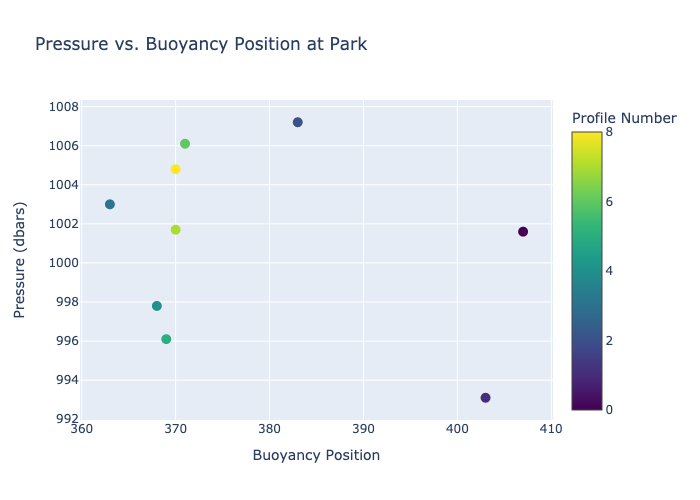 Pressure vs. Buoyancy Position at Park

Pressure (dbars)

1008
1006
1004
1002
1000
998
996
994
992

360
370
380
390
400
410

Buoyancy Position

Profile Number
8
6
4
2
0